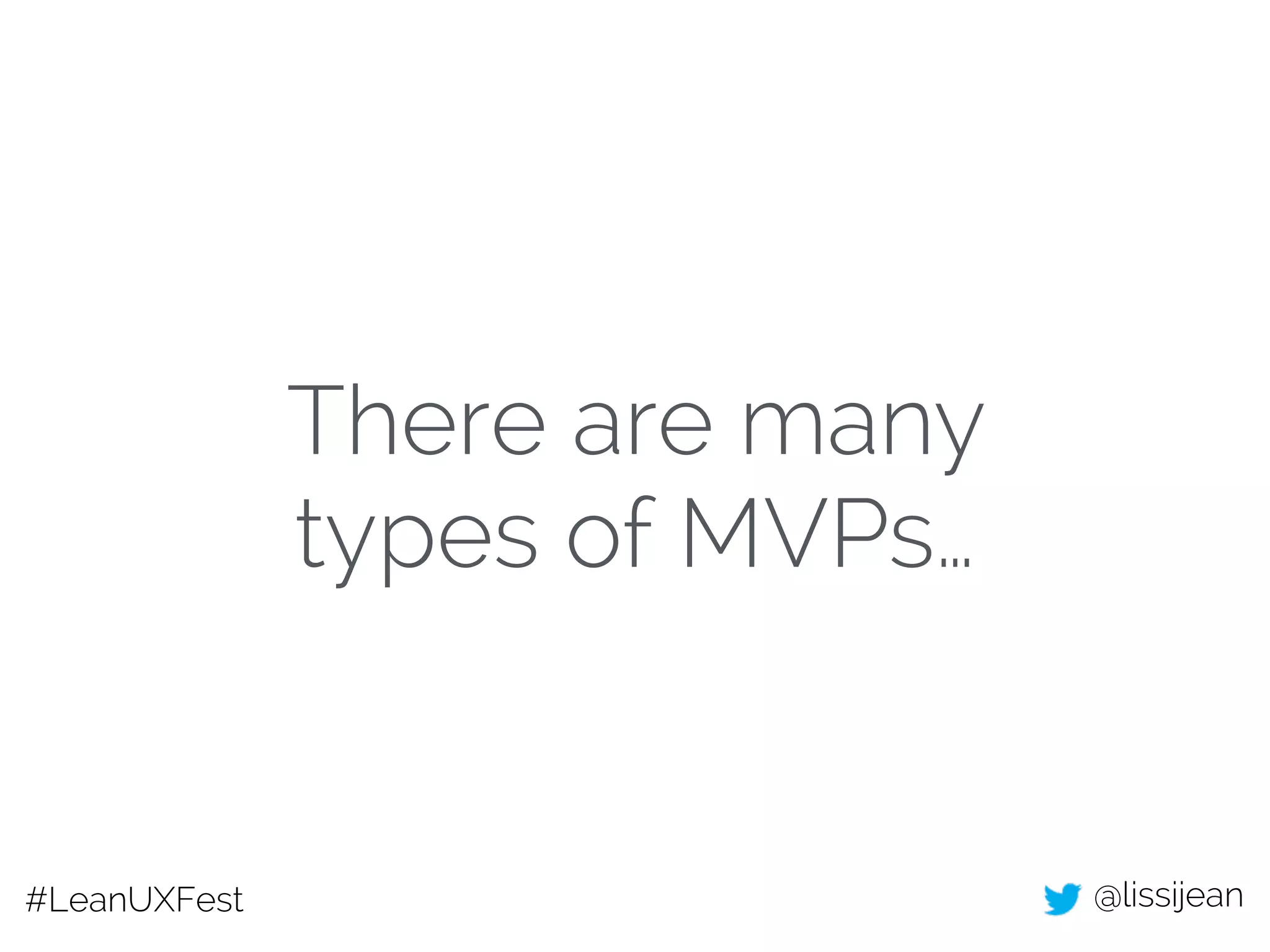 There are many types of MVPs…

#LeanUXFest

@lissijean